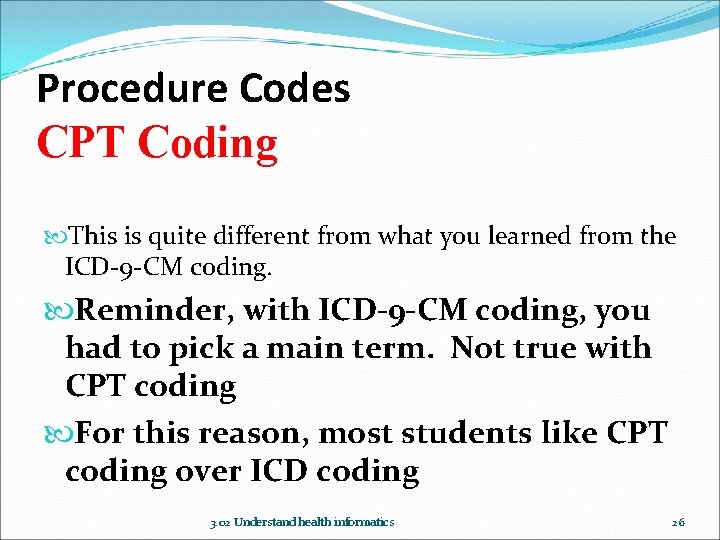 Procedure Codes
CPT Coding

This is quite different from what you learned from the ICD-9-CM coding.

Reminder, with ICD-9-CM coding, you had to pick a main term. Not true with CPT coding

For this reason, most students like CPT coding over ICD coding

3.02 Understand health informatics

26